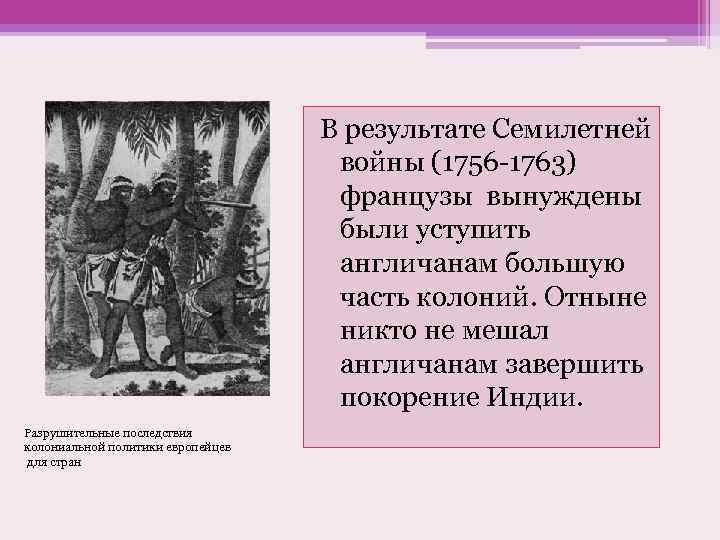 В результате Семилетней войны (1756-1763) французы вынуждены были уступить англичанам большую часть колоний. Отныне никто не мешал англичанам завершить покорение Индии.

Разрушительные последствия колониальной политики европейцев для стран